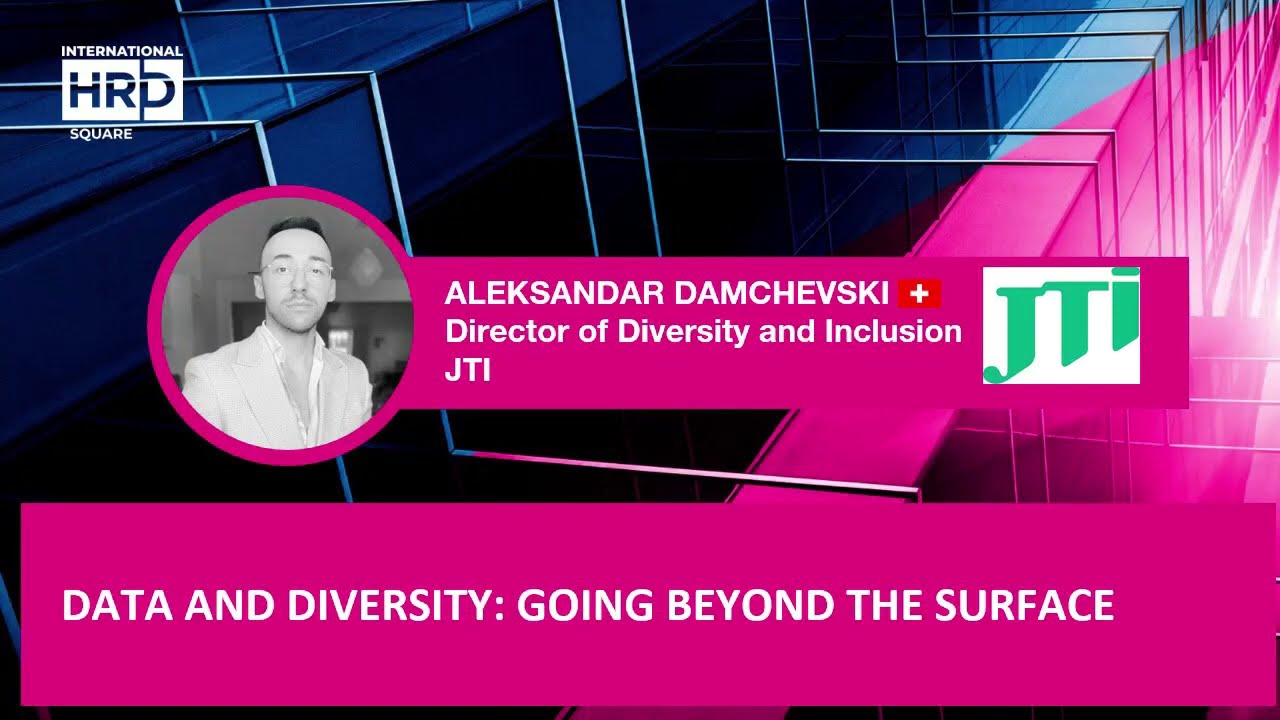 INTERNATIONAL
HRD
SQUARE

ALEKSANDAR DAMCHEVSKI
Director of Diversity and Inclusion
JTI

JTI

DATA AND DIVERSITY: GOING BEYOND THE SURFACE